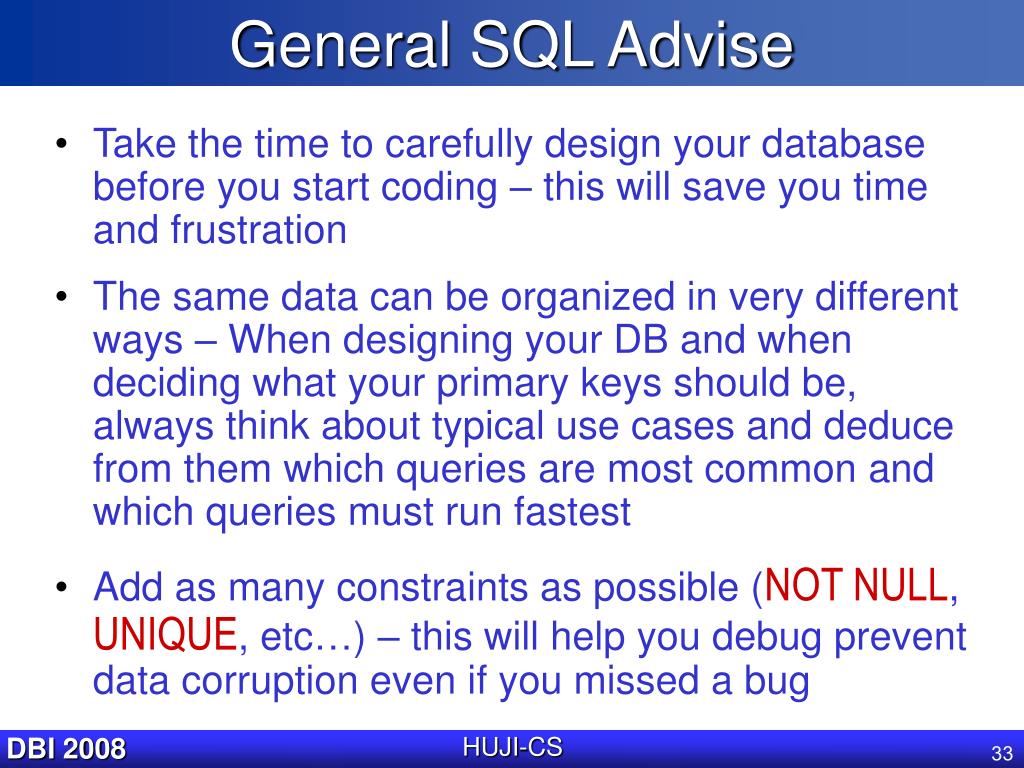 General SQL Advise

• Take the time to carefully design your database before you start coding – this will save you time and frustration

• The same data can be organized in very different ways – When designing your DB and when deciding what your primary keys should be, always think about typical use cases and deduce from them which queries are most common and which queries must run fastest

• Add as many constraints as possible (NOT NULL, UNIQUE, etc…) – this will help you debug prevent data corruption even if you missed a bug

DBI 2008 HUJI-CS 33